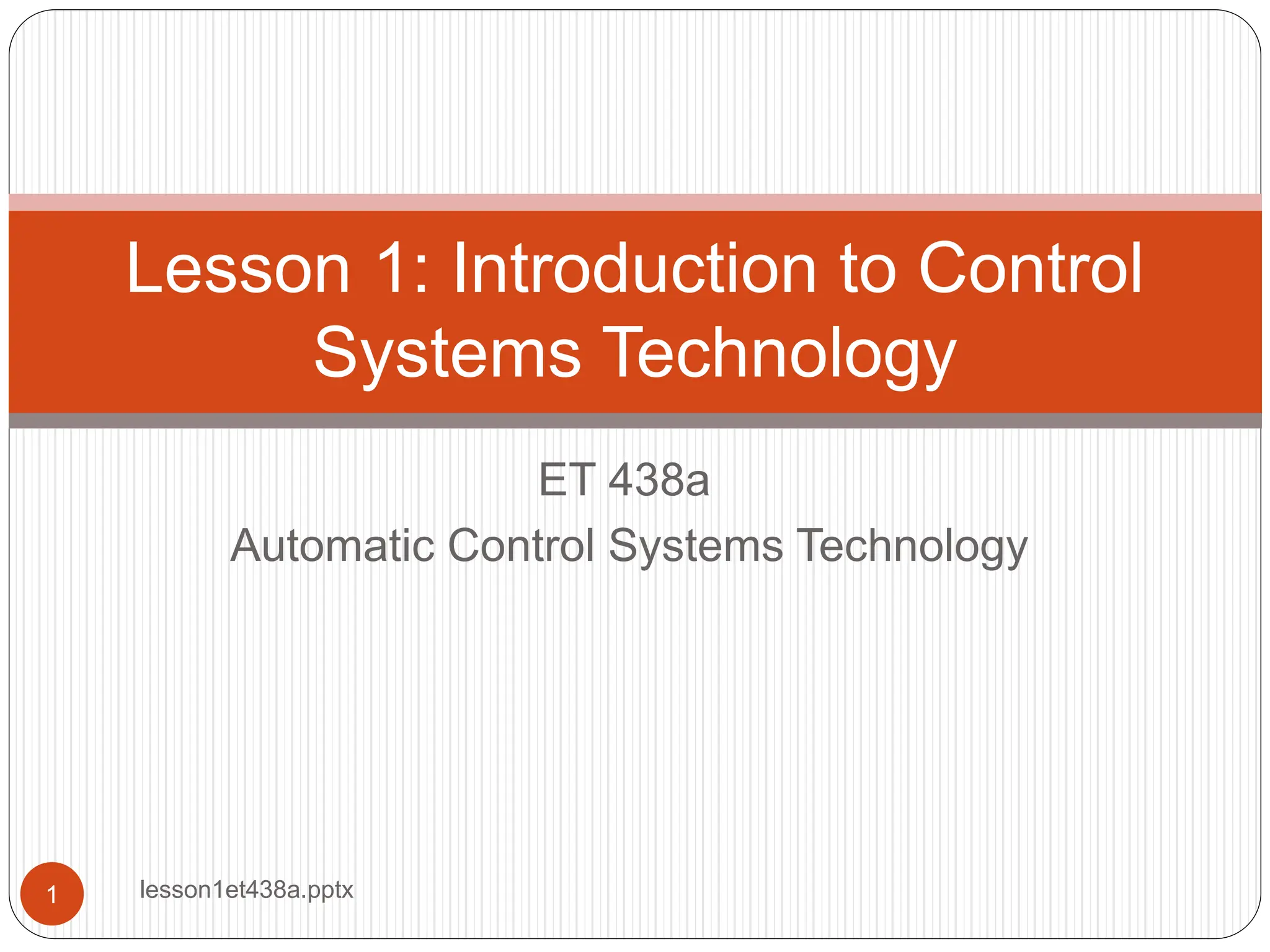 Lesson 1: Introduction to Control Systems Technology

ET 438a

Automatic Control Systems Technology

1

lesson1et438a.pptx